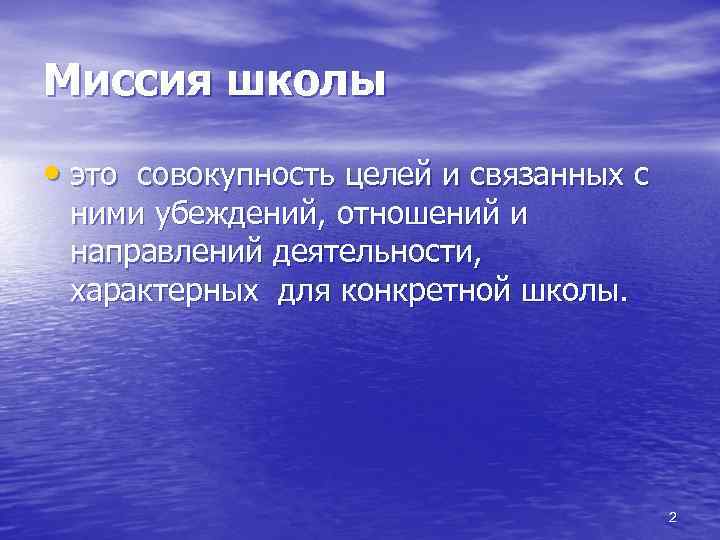 Миссия школы

• это совокупность целей и связанных с ними убеждений, отношений и направлений деятельности, характерных для конкретной школы.

2